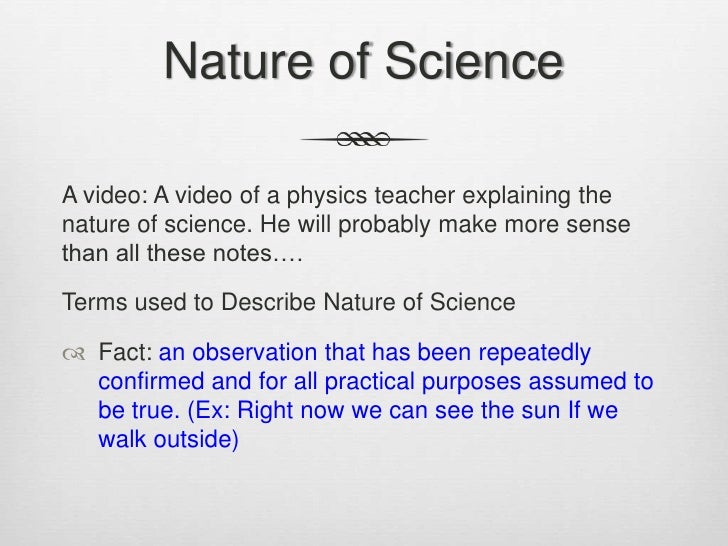 Nature of Science

A video: A video of a physics teacher explaining the nature of science. He will probably make more sense than all these notes….

Terms used to Describe Nature of Science

Fact: an observation that has been repeatedly confirmed and for all practical purposes assumed to be true. (Ex: Right now we can see the sun If we walk outside)